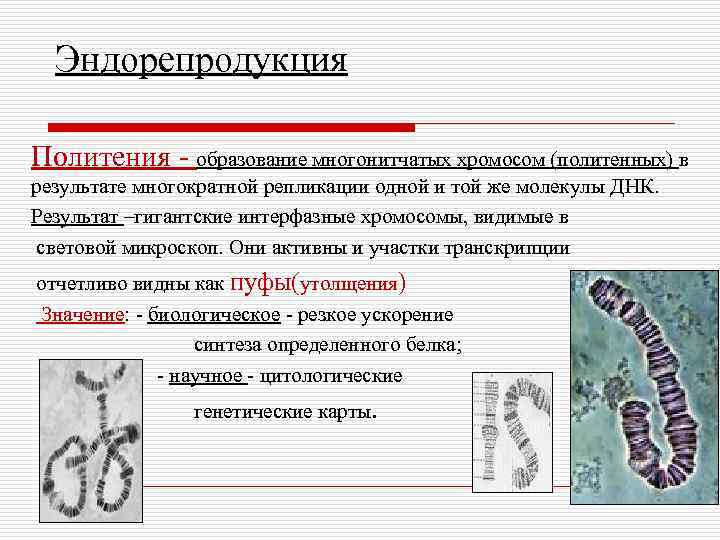 Эндорепродукция

Политения - образование многонитчатых хромосом (политенных) в результате многократной репликации одной и той же молекулы ДНК.

Результат –гигантские интерфазные хромосомы, видимые в световой микроскоп. Они активны и участки транскрипции отчетливо видны как пуфы(утолщения)

Значение: - биологическое - резкое ускорение синтеза определенного белка;

- научное - цитологические генетические карты.